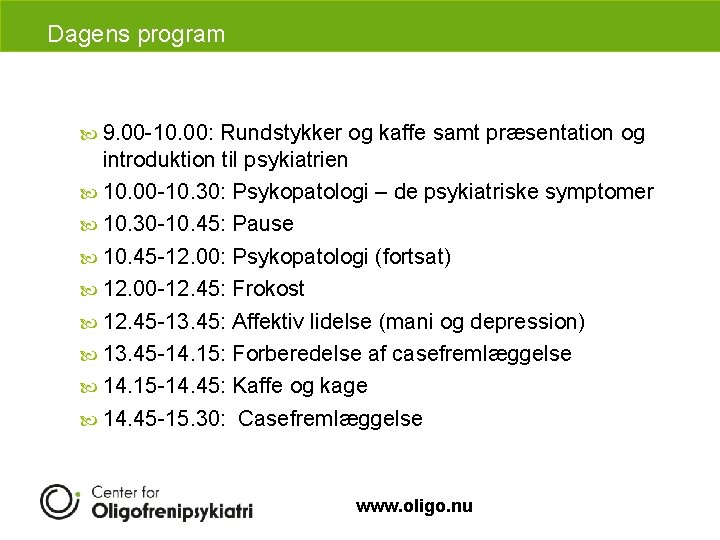 Dagens program

9.00-10.00: Rundstykker og kaffe samt præsentation og introduktion til psykiatrien
10.00-10.30: Psykopatologi – de psykiatriske symptomer
10.30-10.45: Pause
10.45-12.00: Psykopatologi (fortsat)
12.00-12.45: Frokost
12.45-13.45: Affektiv lidelse (mani og depression)
13.45-14.15: Forberedelse af casefremlæggelse
14.15-14.45: Kaffe og kage
14.45-15.30: Casefremlæggelse

Center for Oligofrenipsykiatri

www.oligo.nu